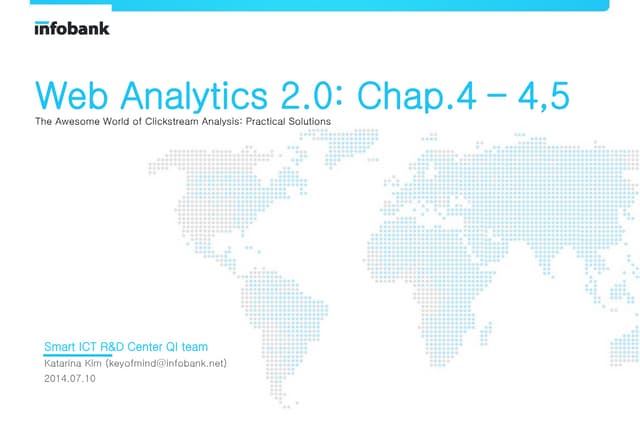 infobank

Web Analytics 2.0: Chap.4 – 4,5

The Awesome World of Clickstream Analysis: Practical Solutions

Smart ICT R&D Center QI team

Katarina Kim (keyofmind@infobank.net)

2014.07.10